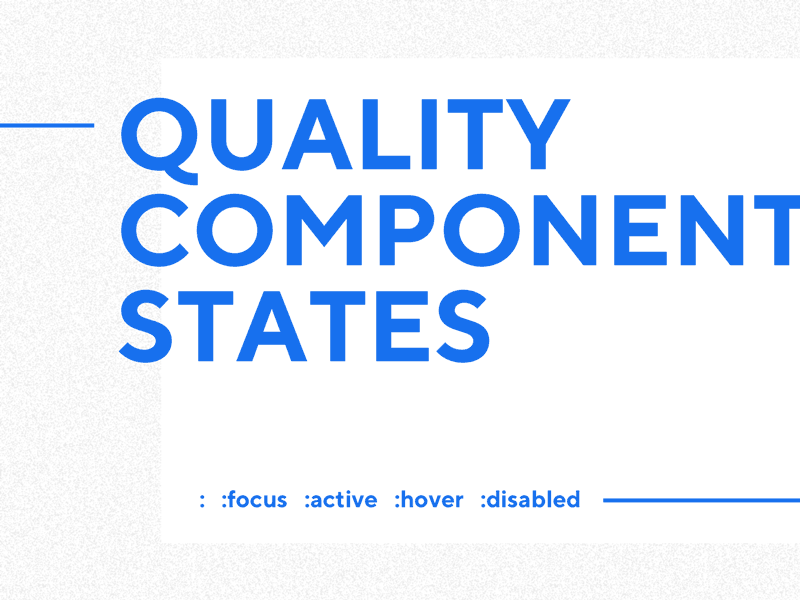 QUALITY COMPONENT STATES

: :focus :active :hover :disabled